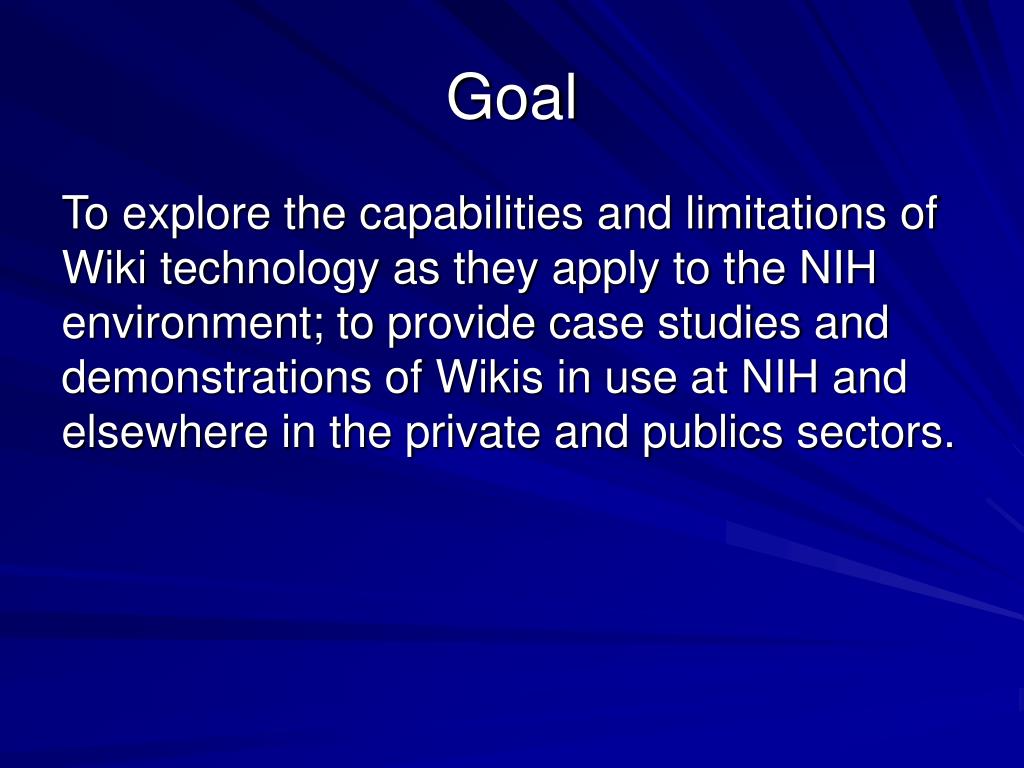 Goal

To explore the capabilities and limitations of Wiki technology as they apply to the NIH environment; to provide case studies and demonstrations of Wikis in use at NIH and elsewhere in the private and publics sectors.